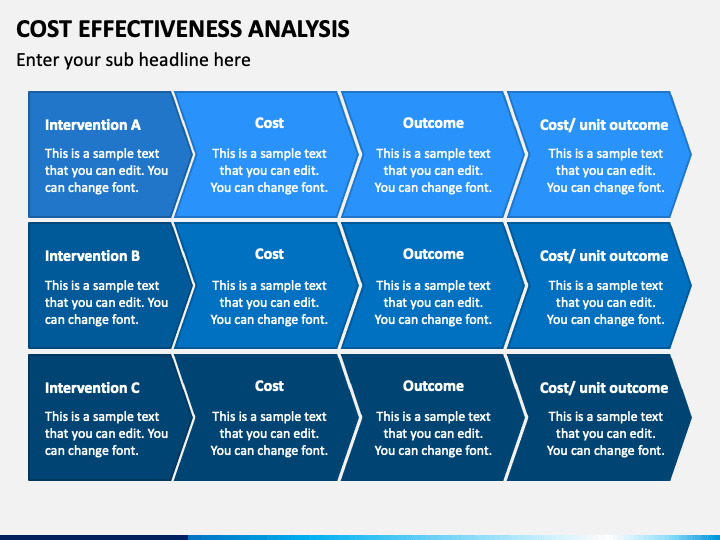 COST EFFECTIVENESS ANALYSIS

Enter your sub headline here

Intervention A

This is a sample text that you can edit. You can change font.

Cost

This is a sample text that you can edit. You can change font.

Outcome

This is a sample text that you can edit. You can change font.

Cost/ unit outcome

This is a sample text that you can edit. You can change font.

Intervention B

This is a sample text that you can edit. You can change font.

Cost

This is a sample text that you can edit. You can change font.

Outcome

This is a sample text that you can edit. You can change font.

Cost/ unit outcome

This is a sample text that you can edit. You can change font.

Intervention C

This is a sample text that you can edit. You can change font.

Cost

This is a sample text that you can edit. You can change font.

Outcome

This is a sample text that you can edit. You can change font.

Cost/ unit outcome

This is a sample text that you can edit. You can change font.